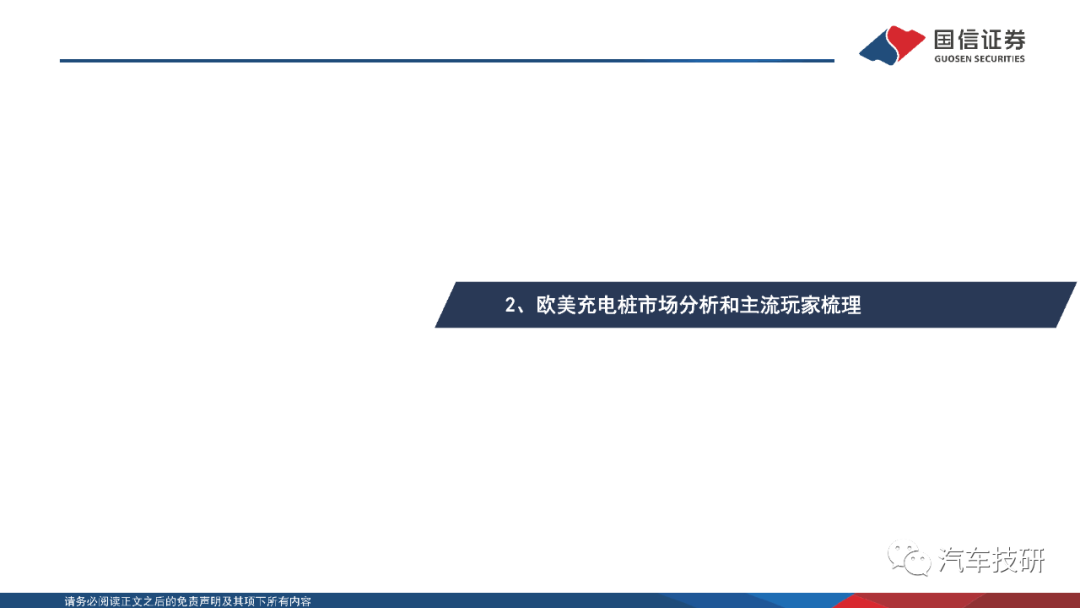 国信证券
GUOSEN SECURITIES

2、欧美充电桩市场分析和主流玩家梳理

汽车技研

请务必阅读正文之后的免责声明及其项下所有内容